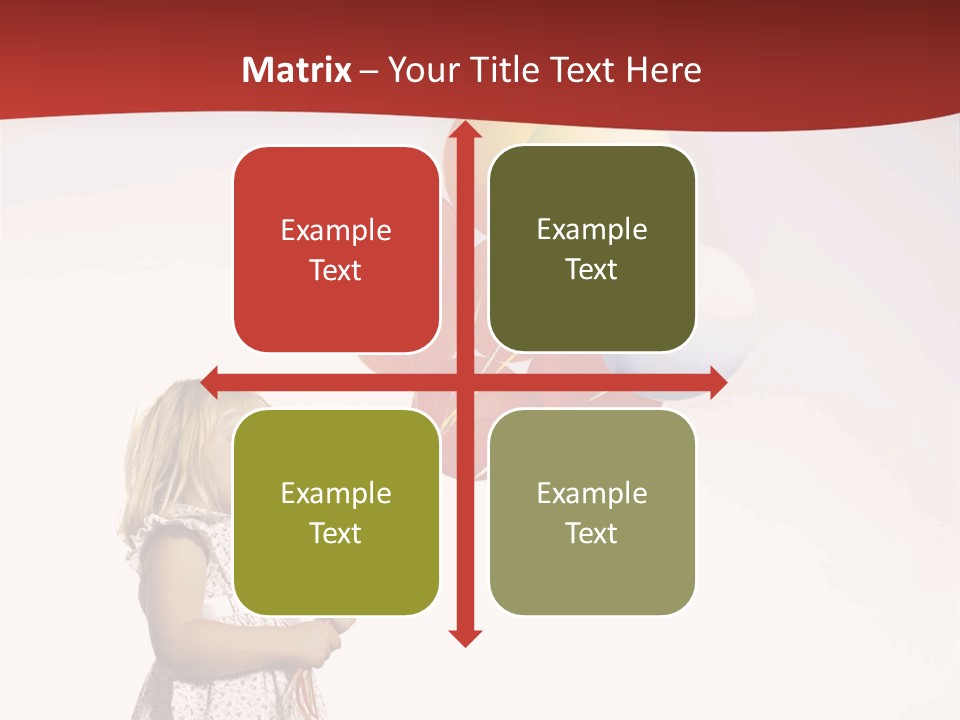 Matrix – Your Title Text Here

Example Text

Example Text

Example Text

Example Text